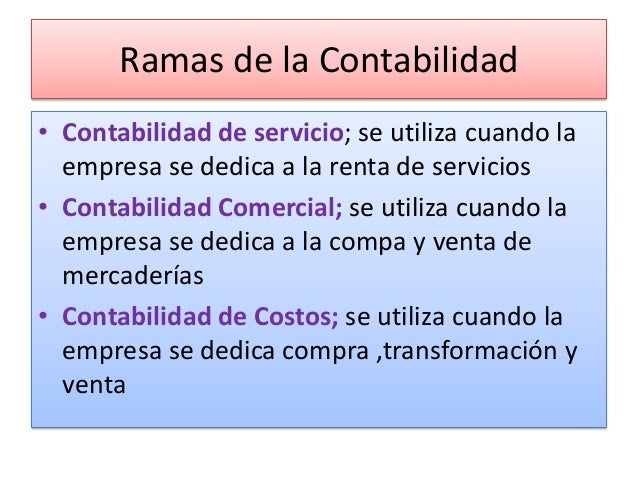 Ramas de la Contabilidad

• Contabilidad de servicio; se utiliza cuando la empresa se dedica a la renta de servicios

• Contabilidad Comercial; se utiliza cuando la empresa se dedica a la compa y venta de mercaderías

• Contabilidad de Costos; se utiliza cuando la empresa se dedica compra ,transformación y venta